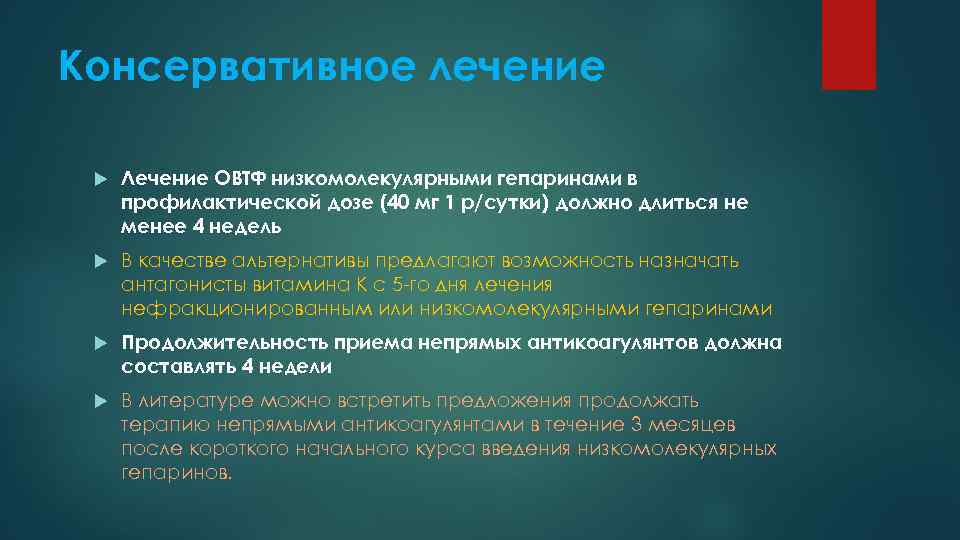 Консервативное лечение

Лечение ОВТФ низкомолекулярными гепаринами в профилактической дозе (40 мг 1 р/сутки) должно длиться не менее 4 недель

В качестве альтернативы предлагают возможность назначать антагонисты витамина К с 5-го дня лечения нефракционированным или низкомолекулярными гепаринами

Продолжительность приема непрямых антикоагулянтов должна составлять 4 недели

В литературе можно встретить предложения продолжать терапию непрямыми антикоагулянтами в течение 3 месяцев после короткого начального курса введения низкомолекулярных гепаринов.